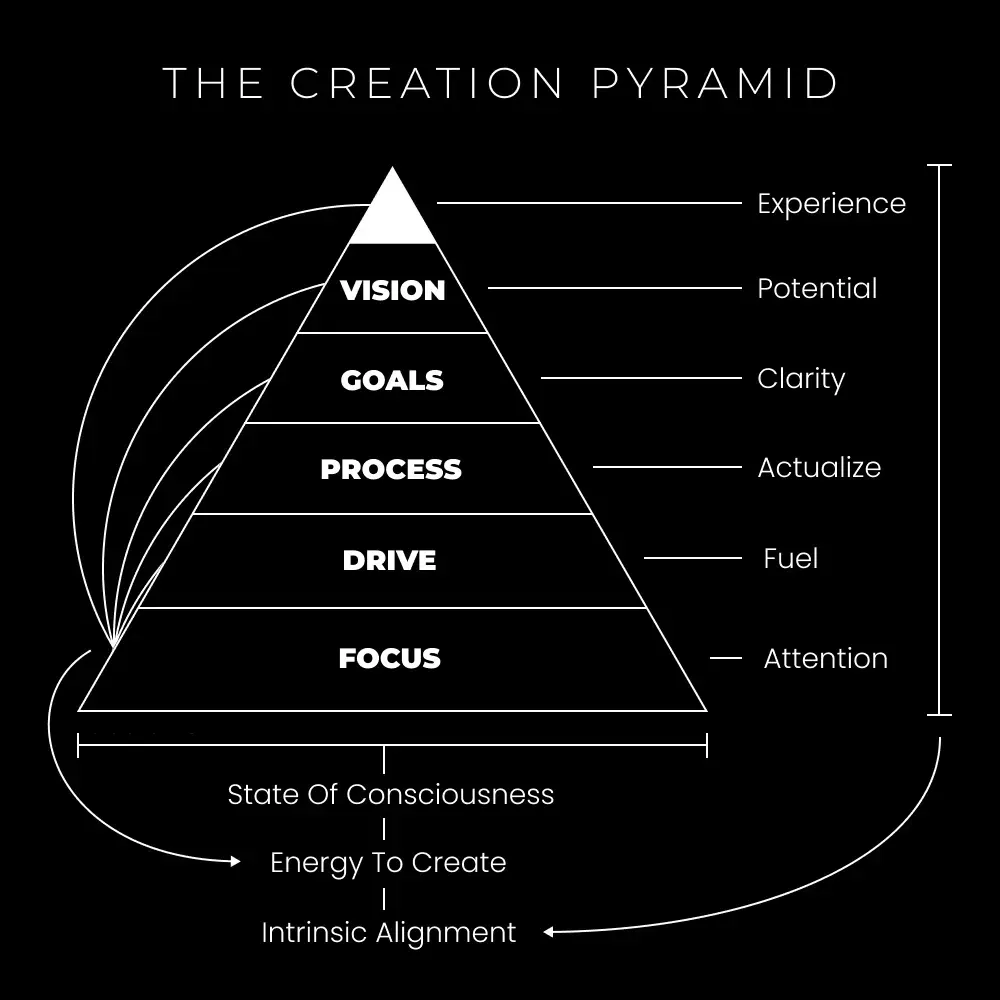 THE CREATION PYRAMID

VISION
GOALS
PROCESS
DRIVE
FOCUS

Experience
Potential
Clarity
Actualize
Fuel
Attention

State Of Consciousness
Energy To Create
Intrinsic Alignment